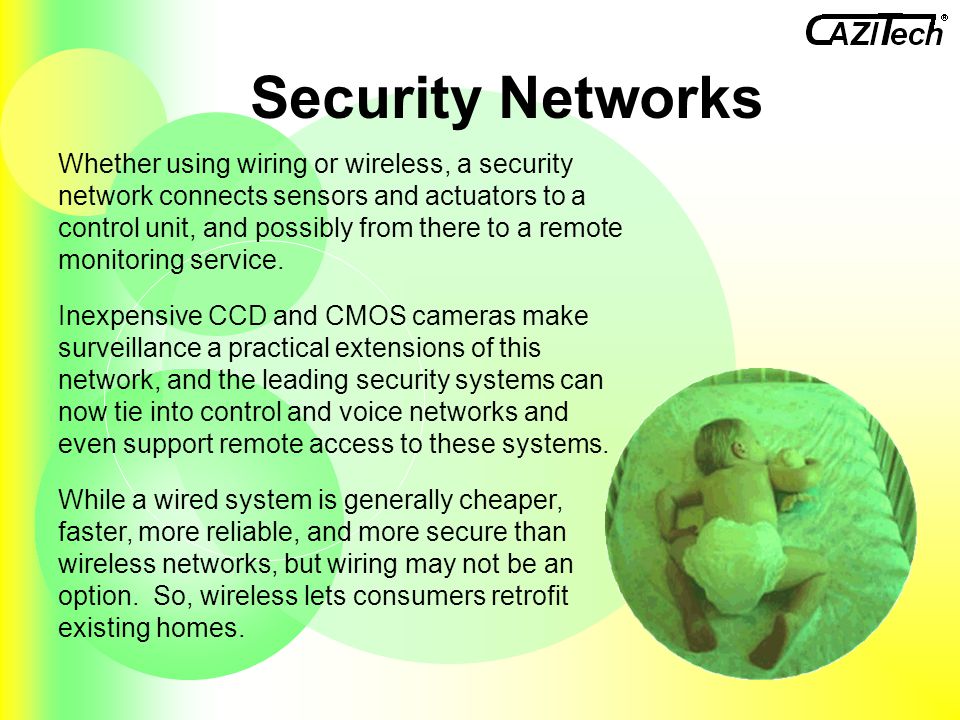 CAZITech®

Security Networks

Whether using wiring or wireless, a security network connects sensors and actuators to a control unit, and possibly from there to a remote monitoring service.

Inexpensive CCD and CMOS cameras make surveillance a practical extensions of this network, and the leading security systems can now tie into control and voice networks and even support remote access to these systems.

While a wired system is generally cheaper, faster, more reliable, and more secure than wireless networks, but wiring may not be an option. So, wireless lets consumers retrofit existing homes.